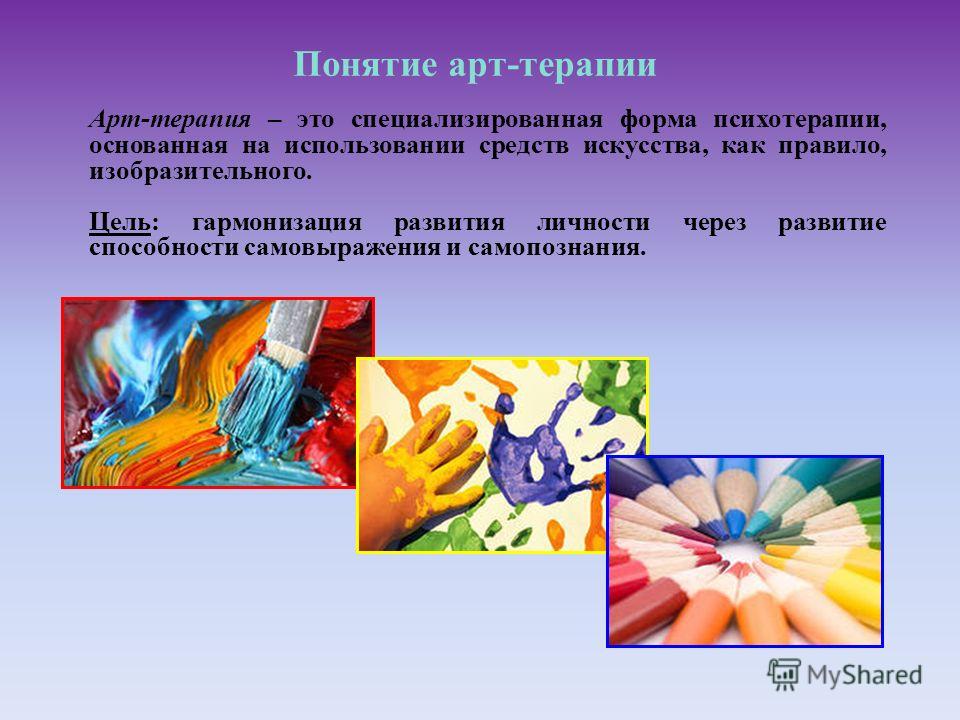 Понятие арт-терапии

Арт-терапия – это специализированная форма психотерапии, основанная на использовании средств искусства, как правило, изобразительного.

Цель: гармонизация развития личности через развитие способности самовыражения и самопознания.

MyShared